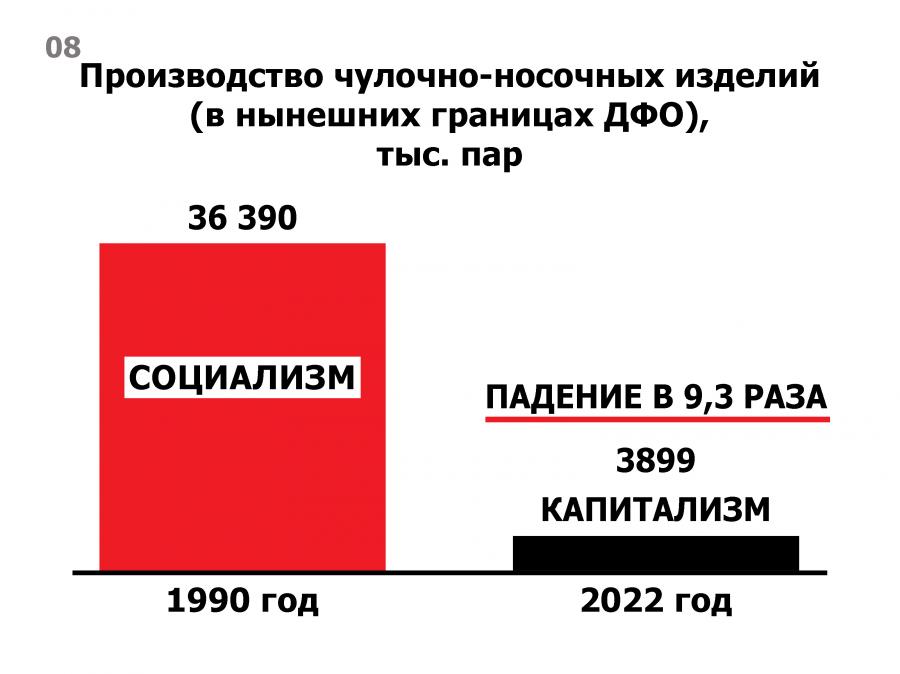 08

Производство чулочно-носочных изделий (в нынешних границах ДФО), тыс. пар

36 390

СОЦИАЛИЗМ

ПАДЕНИЕ В 9,3 РАЗА

3899

КАПИТАЛИЗМ

1990 год

2022 год